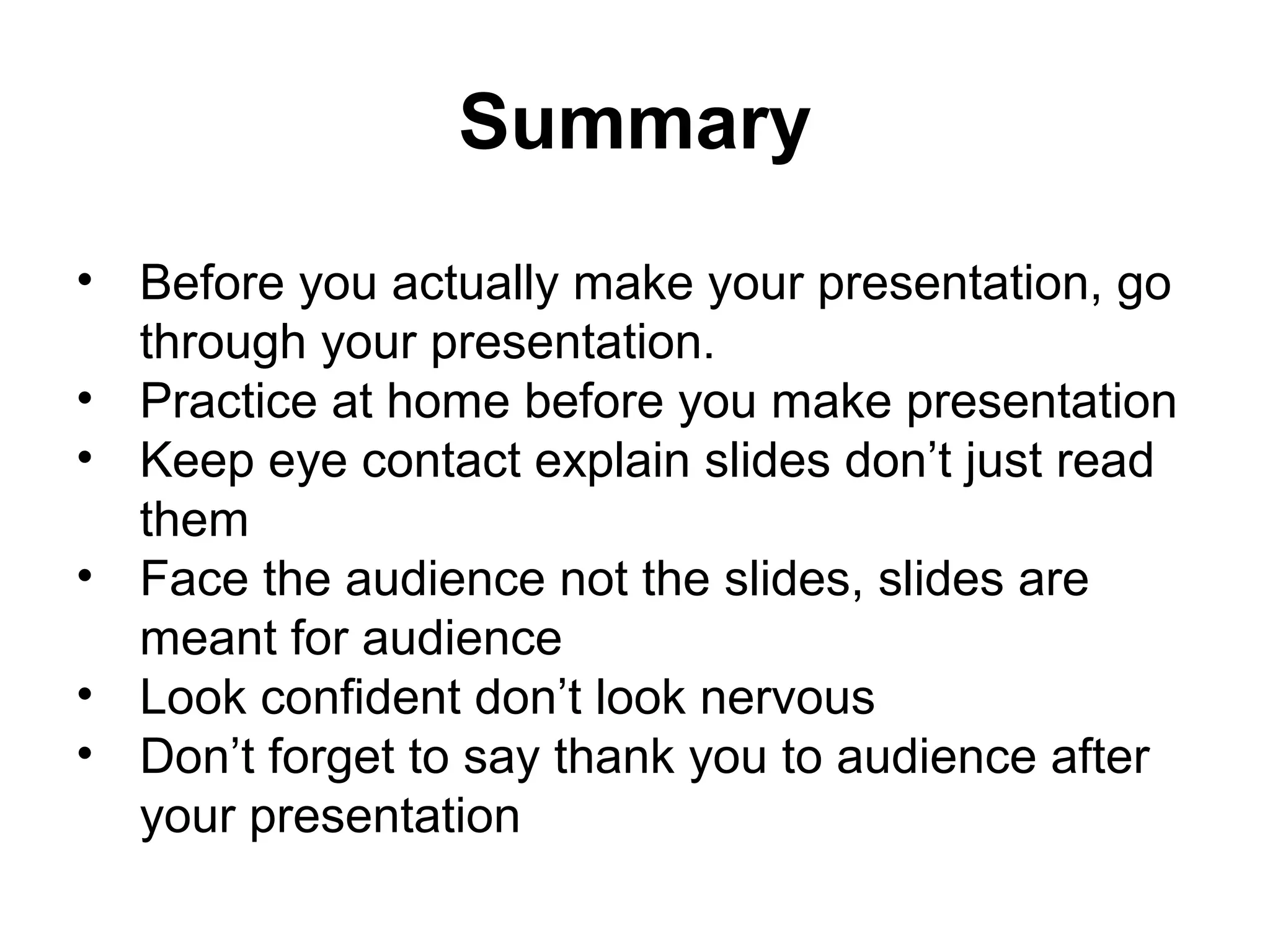 Summary

• Before you actually make your presentation, go through your presentation.
• Practice at home before you make presentation
• Keep eye contact explain slides don’t just read them
• Face the audience not the slides, slides are meant for audience
• Look confident don’t look nervous
• Don’t forget to say thank you to audience after your presentation